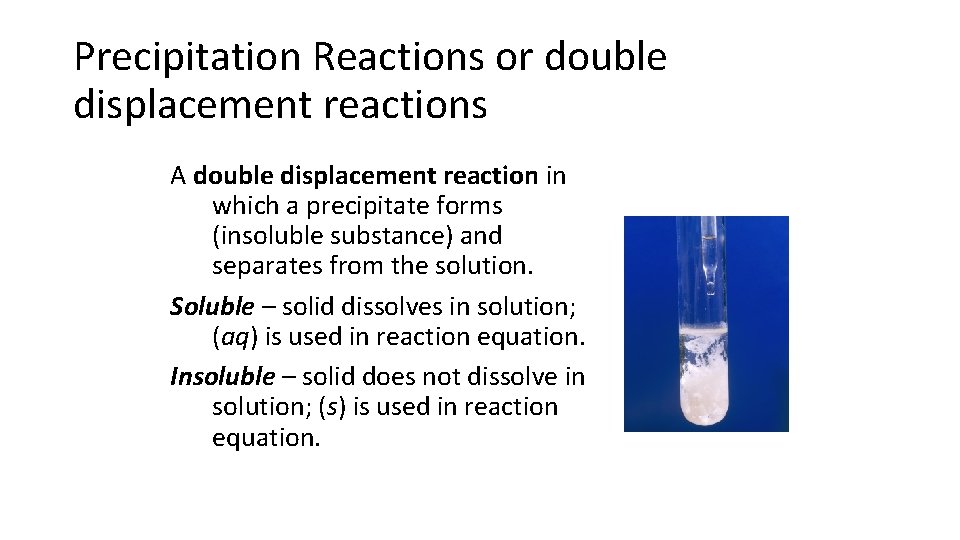 Precipitation Reactions or double displacement reactions

A double displacement reaction in which a precipitate forms (insoluble substance) and separates from the solution.

Soluble – solid dissolves in solution; (aq) is used in reaction equation.

Insoluble – solid does not dissolve in solution; (s) is used in reaction equation.